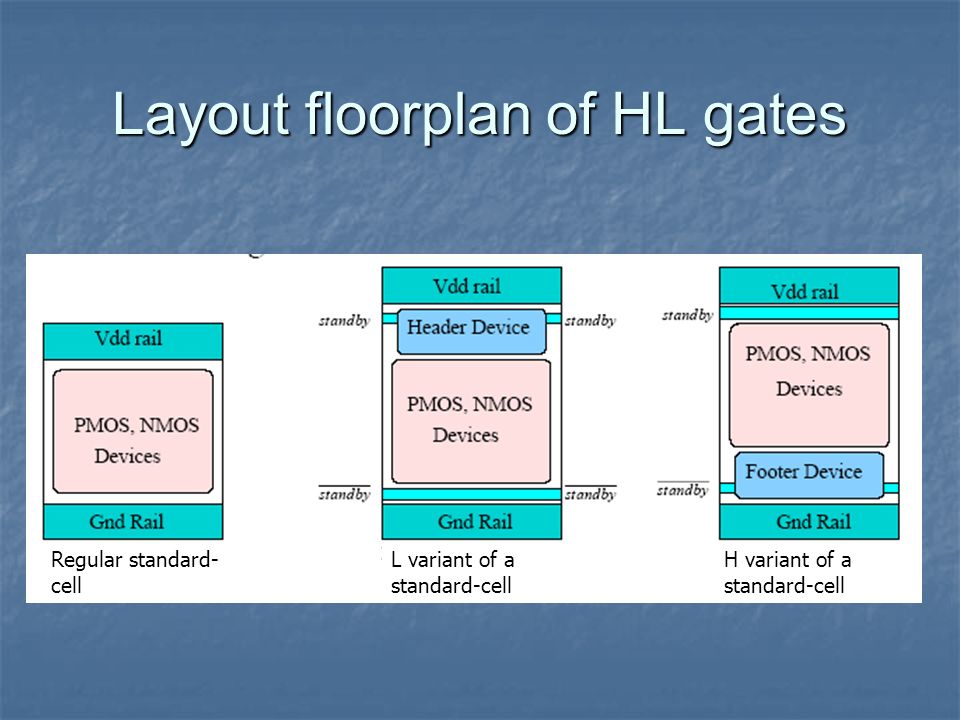 Layout floorplan of HL gates

Vdd rail

PMOS, NMOS Devices

Gnd Rail

Regular standard-cell

Vdd rail

standby

Header Device

standby

PMOS, NMOS Devices

$\overline{standby}$

$\overline{standby}$

Gnd Rail

L variant of a standard-cell

Vdd rail

standby

PMOS, NMOS Devices

Footer Device

$\overline{standby}$

Gnd Rail

H variant of a standard-cell